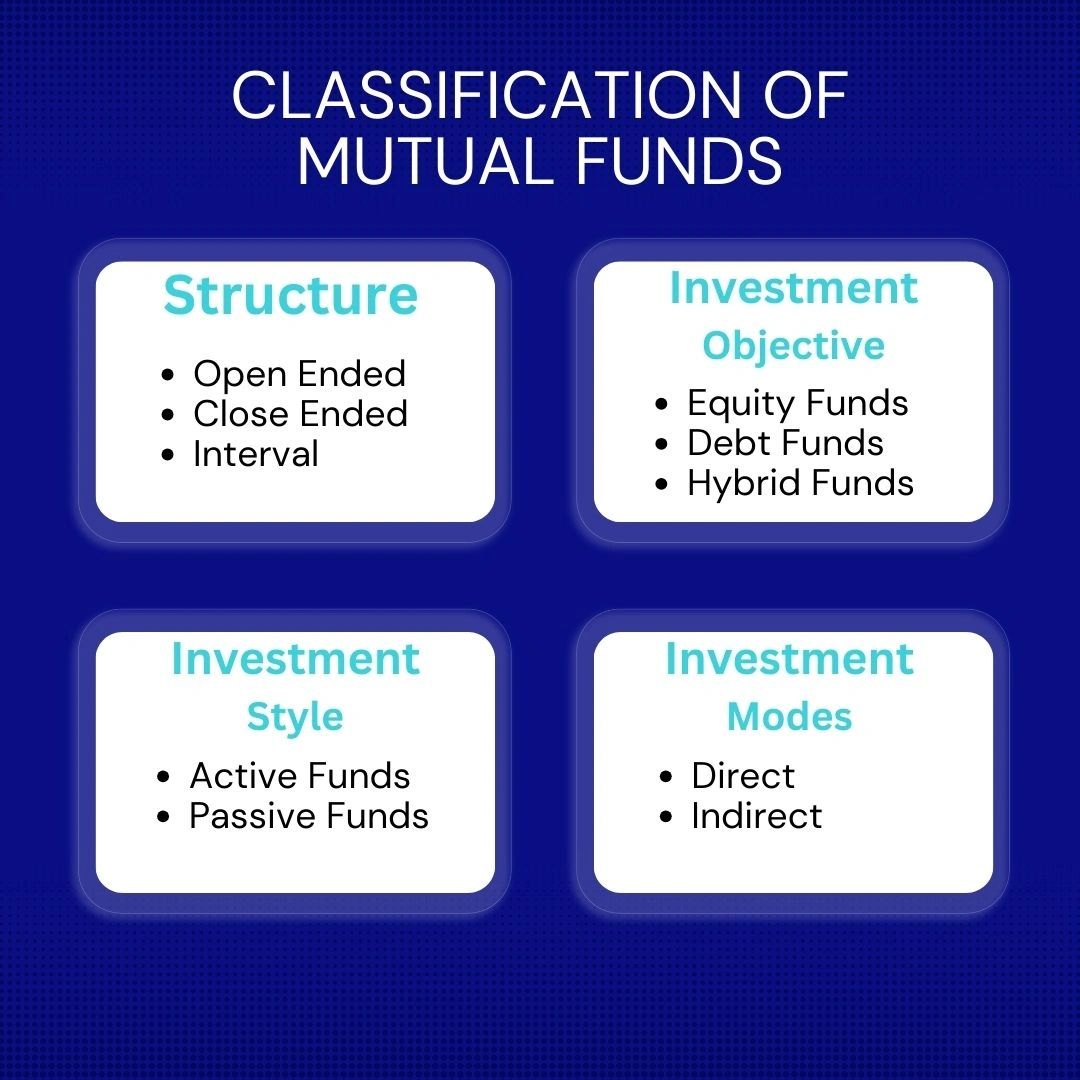 CLASSIFICATION OF MUTUAL FUNDS

Structure

- Open Ended
- Close Ended
- Interval

Investment Objective

- Equity Funds
- Debt Funds
- Hybrid Funds

Investment Style

- Active Funds
- Passive Funds

Investment Modes

- Direct
- Indirect